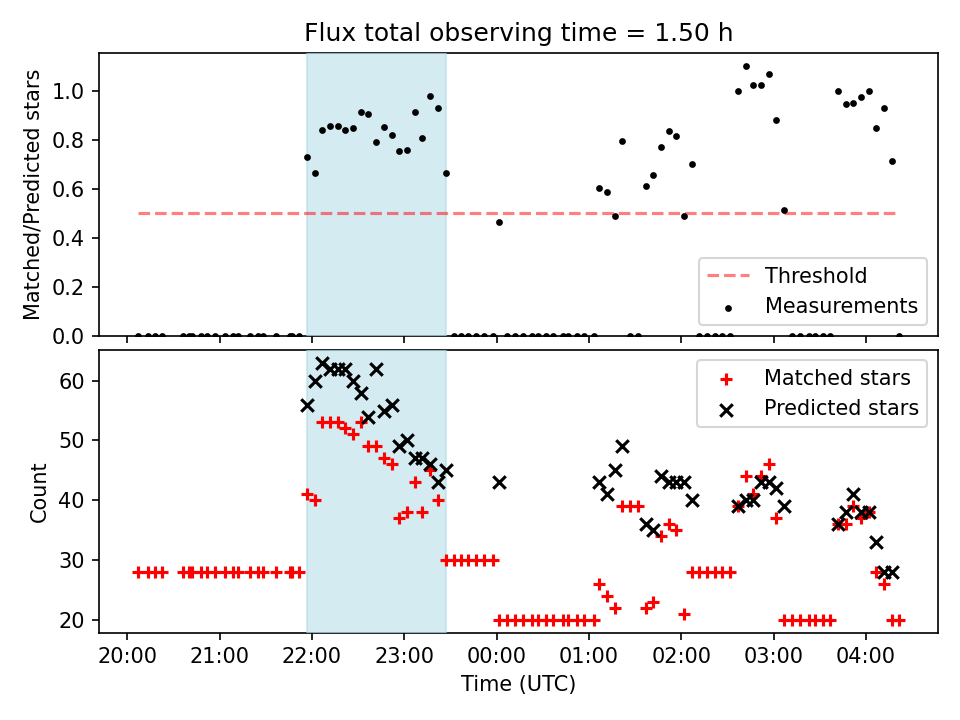 Flux total observing time = 1.50 h

Matched/Predicted stars

1.0
0.8
0.6
0.4
0.2
0.0

Threshold
Measurements

Count

60
50
40
30
20

Matched stars
Predicted stars

20:00
21:00
22:00
23:00
00:00
01:00
02:00
03:00
04:00

Time (UTC)